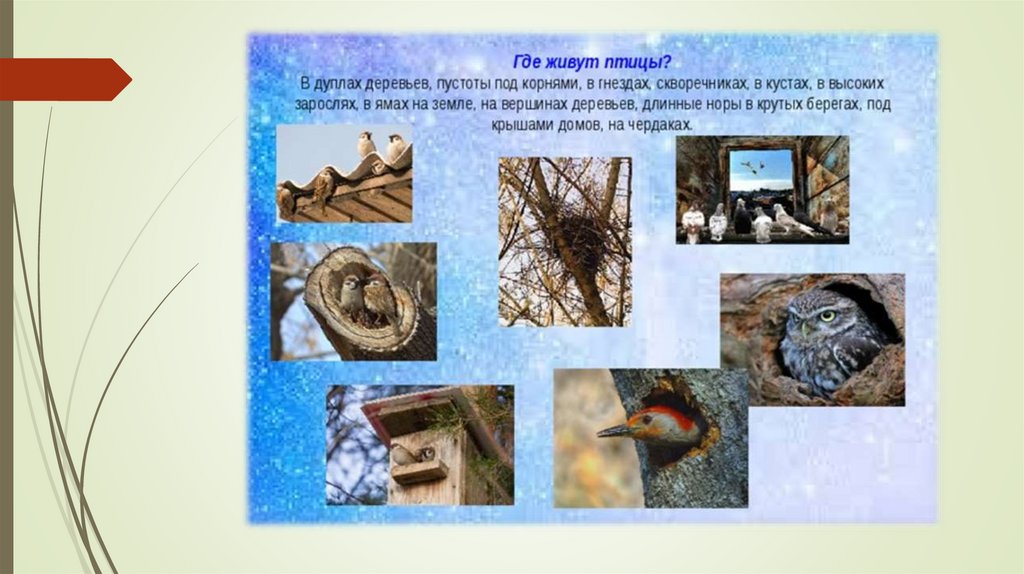 Где живут птицы?

В дуплах деревьев, пустоты под корнями, в гнездах, скворечниках, в кустах, в высоких зарослях, в ямах на земле, на вершинах деревьев, длинные норы в крутых берегах, под крышами домов, на чердаках.